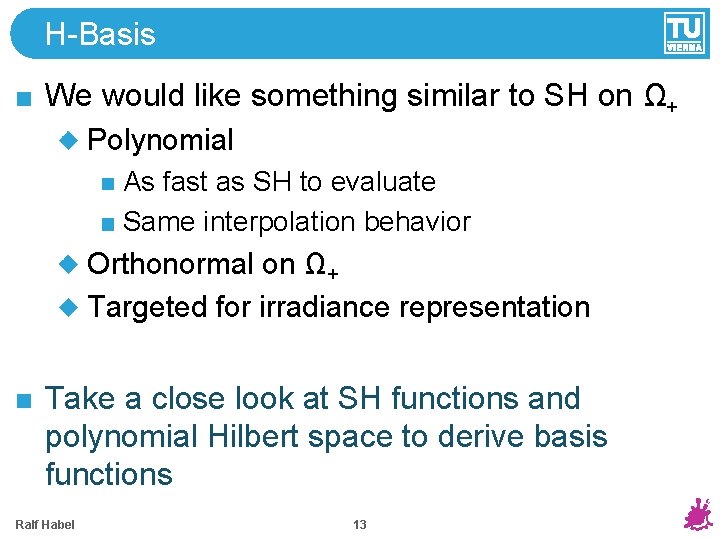 H-Basis

TU VIENNA

We would like something similar to SH on $\Omega_+$

Polynomial

As fast as SH to evaluate

Same interpolation behavior

Orthonormal on $\Omega_+$

Targeted for irradiance representation

Take a close look at SH functions and polynomial Hilbert space to derive basis functions

Ralf Habel

13